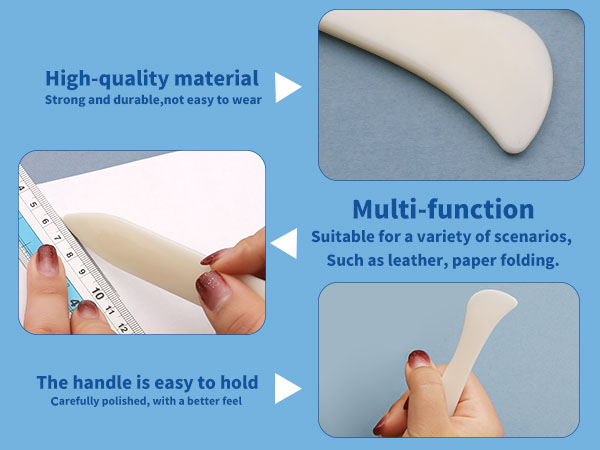 High-quality material
Strong and durable,not easy to wear

4 5 6 7 8 9 10 11 12

Multi-function
Suitable for a variety of scenarios,
Such as leather, paper folding.

The handle is easy to hold
Carefully polished, with a better feel